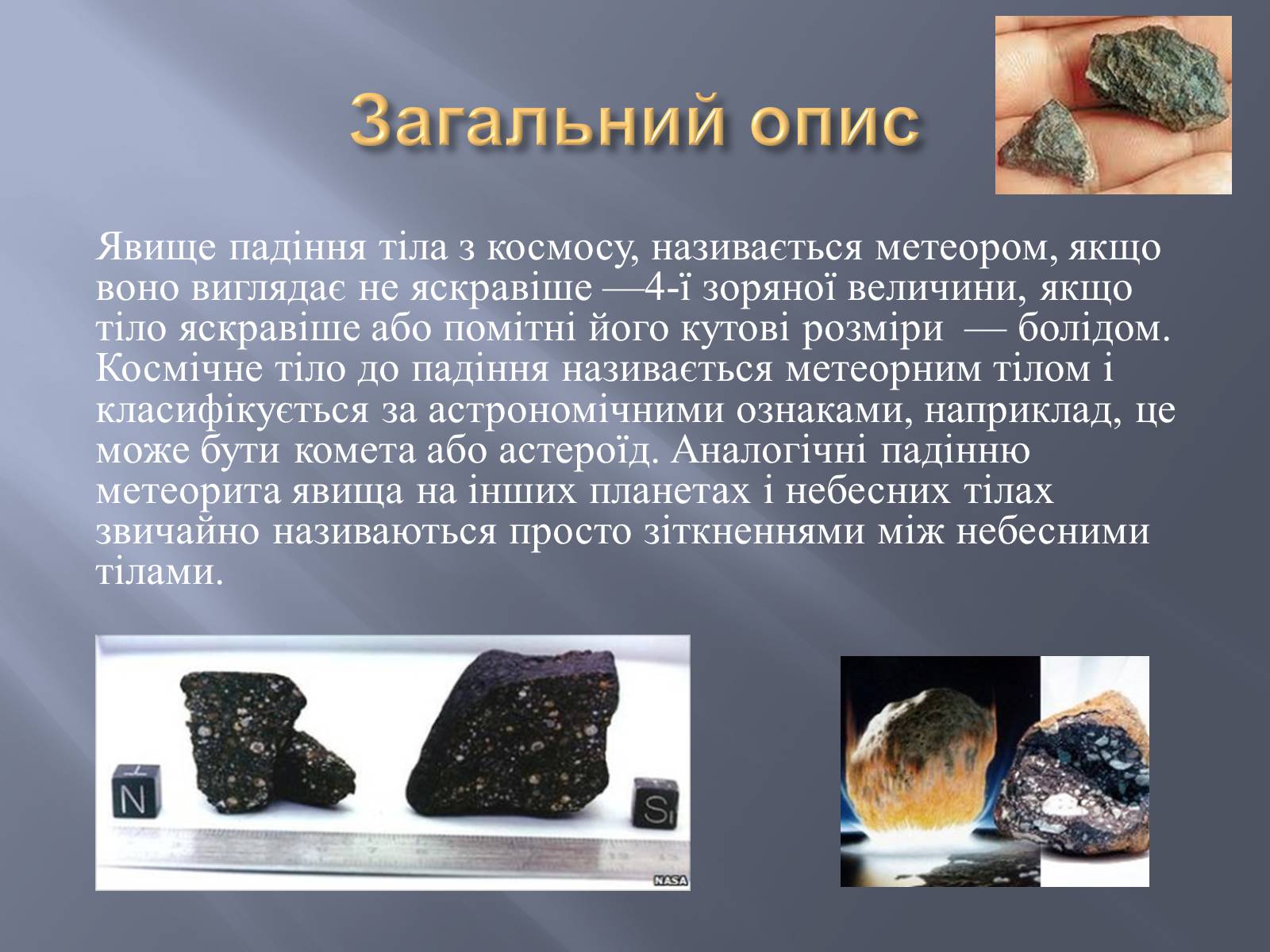 Загальний опис

Явище падіння тіла з космосу, називається метеором, якщо воно виглядає не яскравіше —4-ї зоряної величини, якщо тіло яскравіше або помітні його кутові розміри — болідом. Космічне тіло до падіння називається метеорним тілом і класифікується за астрономічними ознаками, наприклад, це може бути комета або астероїд. Аналогічні падінню метеорита явища на інших планетах і небесних тілах звичайно називаються просто зіткненнями між небесними тілами.

N

S

NASA